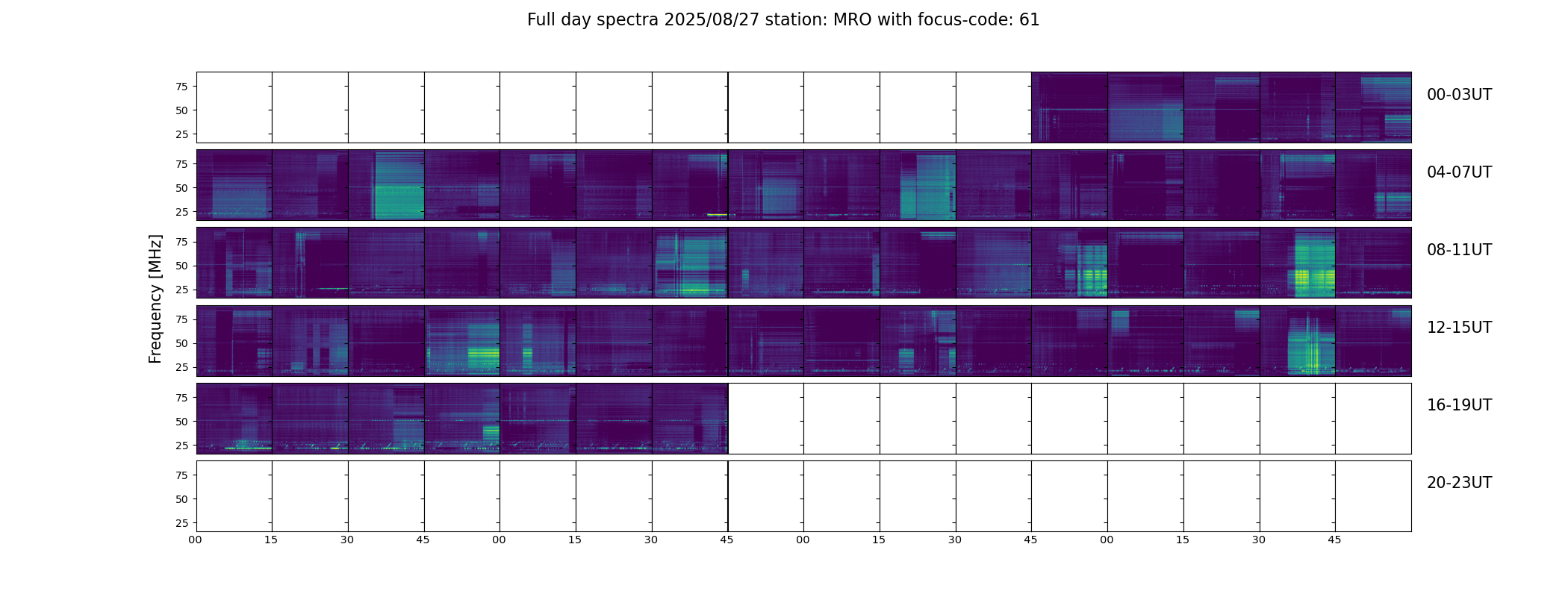 Full day spectra 2025/08/27 station: MRO with focus-code: 61

Frequency [MHz]

75
50
25
00-03UT

75
50
25
04-07UT

75
50
25
08-11UT

75
50
25
12-15UT

75
50
25
16-19UT

75
50
25
20-23UT

00 15 30 45 00 15 30 45 00 15 30 45 00 15 30 45